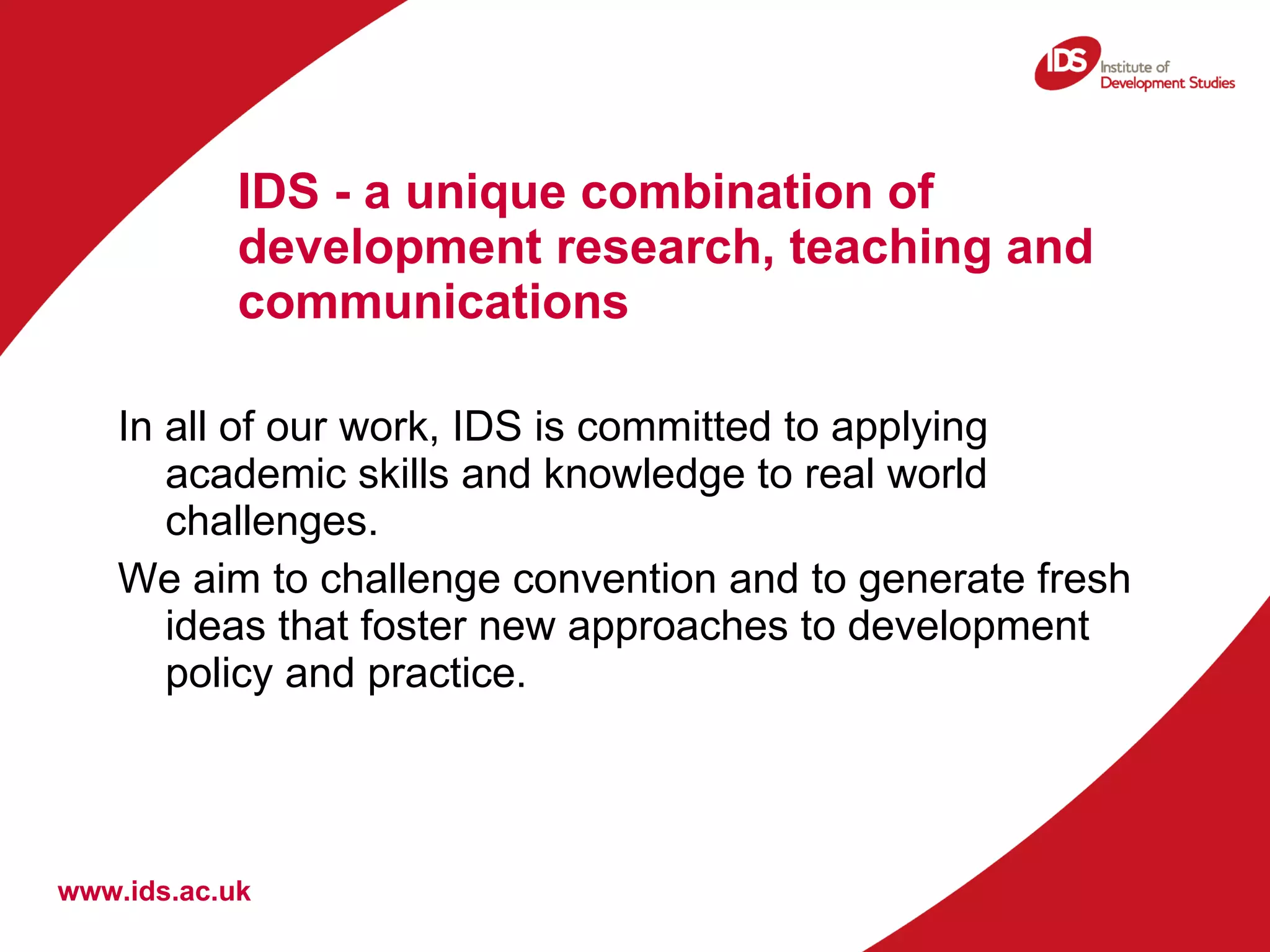 IDS Institute of Development Studies

IDS - a unique combination of development research, teaching and communications

In all of our work, IDS is committed to applying academic skills and knowledge to real world challenges.

We aim to challenge convention and to generate fresh ideas that foster new approaches to development policy and practice.

www.ids.ac.uk